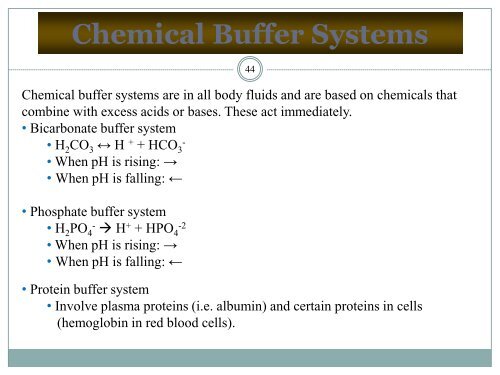 Chemical Buffer Systems

44

Chemical buffer systems are in all body fluids and are based on chemicals that combine with excess acids or bases. These act immediately.

• Bicarbonate buffer system
• $H_2CO_3 \leftrightarrow H^+ + HCO_3^-$
• When pH is rising: →
• When pH is falling: ←

• Phosphate buffer system
• $H_2PO_4^- \rightarrow H^+ + HPO_4^{-2}$
• When pH is rising: →
• When pH is falling: ←

• Protein buffer system
• Involve plasma proteins (i.e. albumin) and certain proteins in cells (hemoglobin in red blood cells).